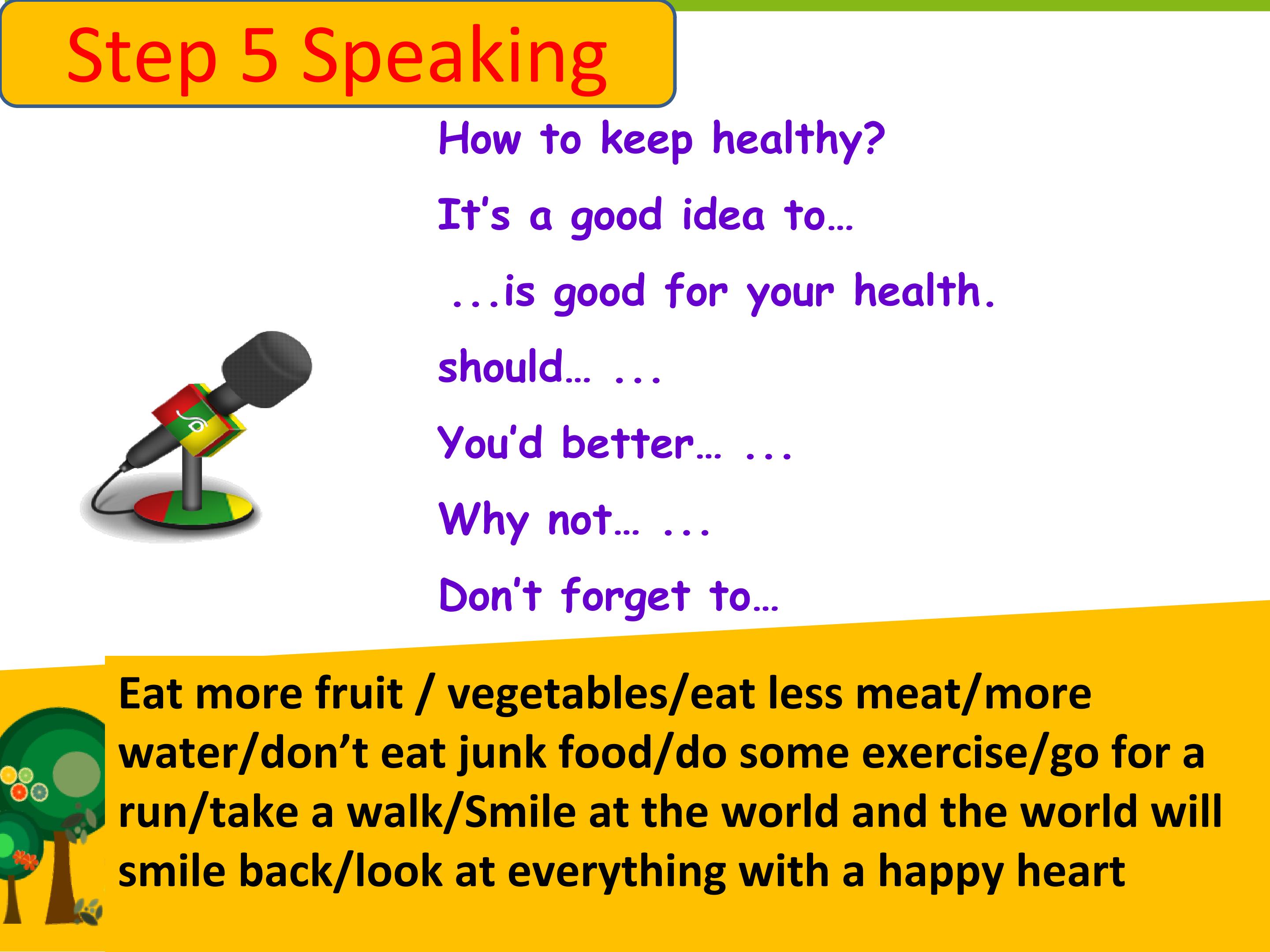 Step 5 Speaking

How to keep healthy?

It's a good idea to…

...is good for your health.

should… ...

You'd better… ...

Why not… ...

Don't forget to…

Eat more fruit / vegetables/eat less meat/more water/don't eat junk food/do some exercise/go for a run/take a walk/Smile at the world and the world will smile back/look at everything with a happy heart